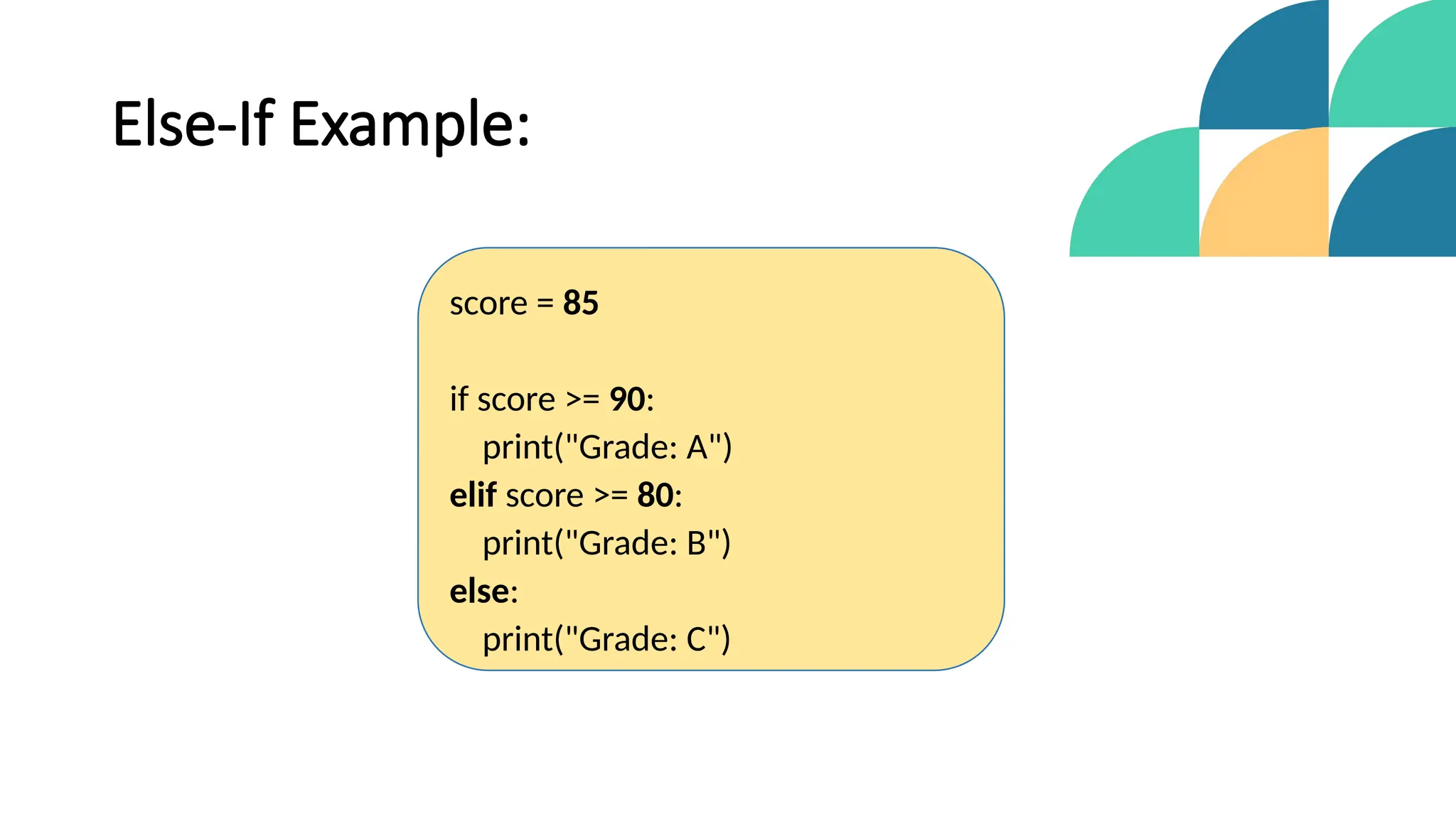 Else-If Example:

score = 85

if score >= 90:
    print("Grade: A")
elif score >= 80:
    print("Grade: B")
else:
    print("Grade: C")